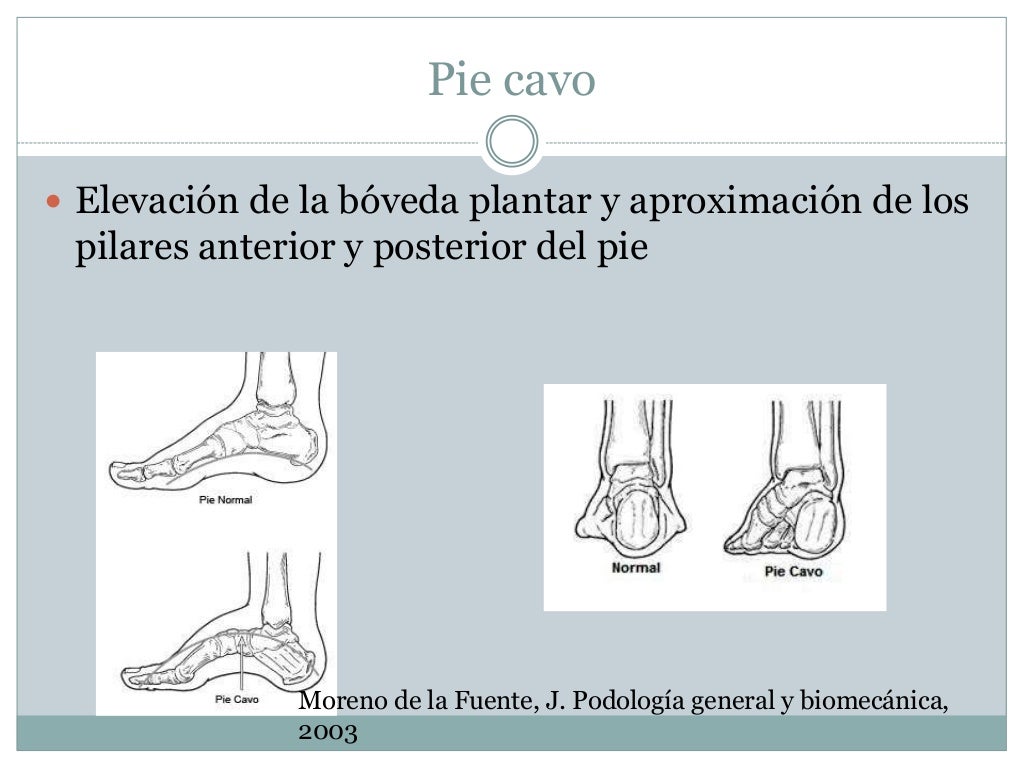 Pie cavo

Elevación de la bóveda plantar y aproximación de los pilares anterior y posterior del pie

Pie Normal

Pie Cavo

Normal

Pie Cavo

Moreno de la Fuente, J. Podología general y biomecánica, 2003